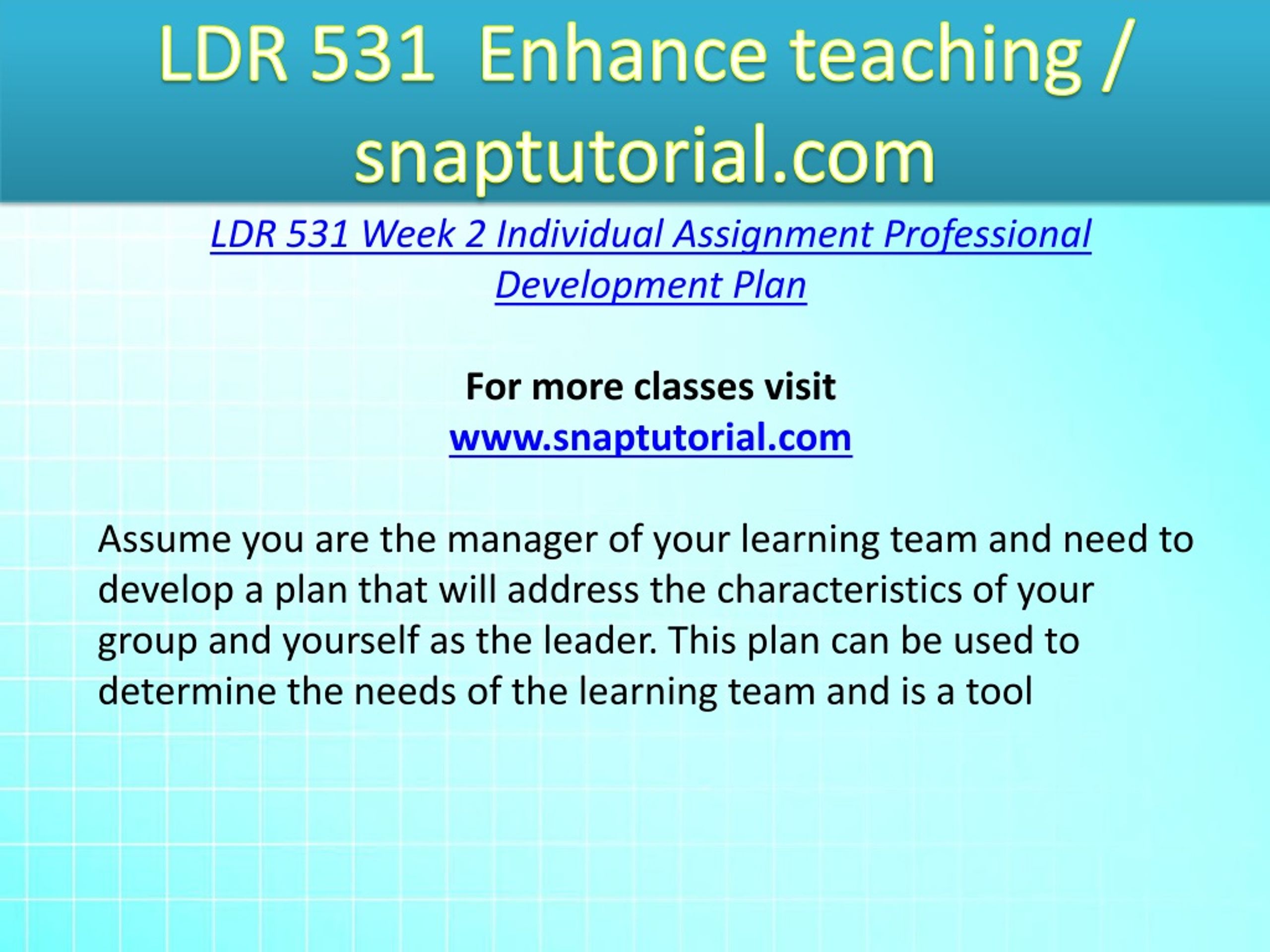 LDR 531 Enhance teaching / snaptutorial.com

LDR 531 Week 2 Individual Assignment Professional Development Plan

For more classes visit
www.snaptutorial.com

Assume you are the manager of your learning team and need to develop a plan that will address the characteristics of your group and yourself as the leader. This plan can be used to determine the needs of the learning team and is a tool